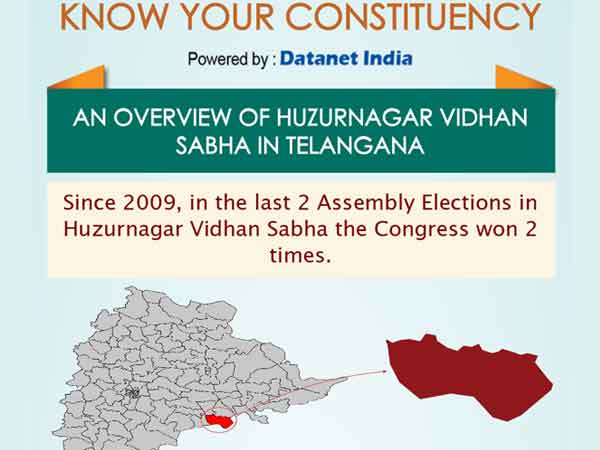 KNOW YOUR CONSTITUENCY

Powered by : Datanet India

AN OVERVIEW OF HUZURNAGAR VIDHAN SABHA IN TELANGANA

Since 2009, in the last 2 Assembly Elections in Huzurnagar Vidhan Sabha the Congress won 2 times.